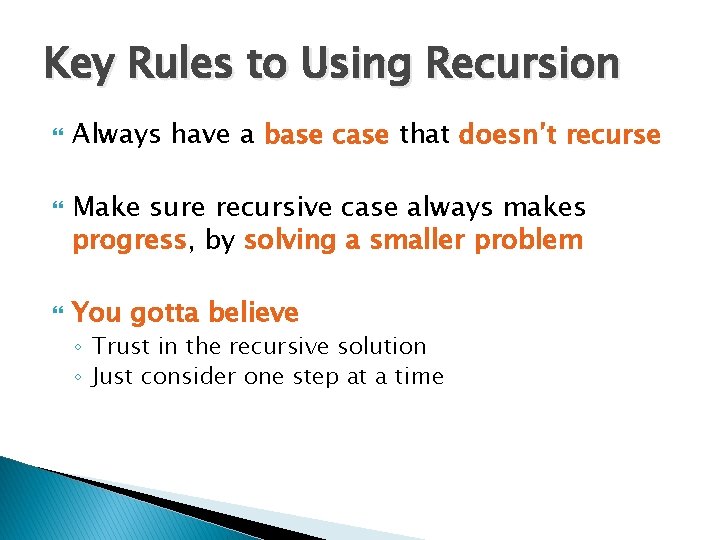 Key Rules to Using Recursion

Always have a base case that doesn't recurse

Make sure recursive case always makes progress, by solving a smaller problem

You gotta believe
◦ Trust in the recursive solution
◦ Just consider one step at a time